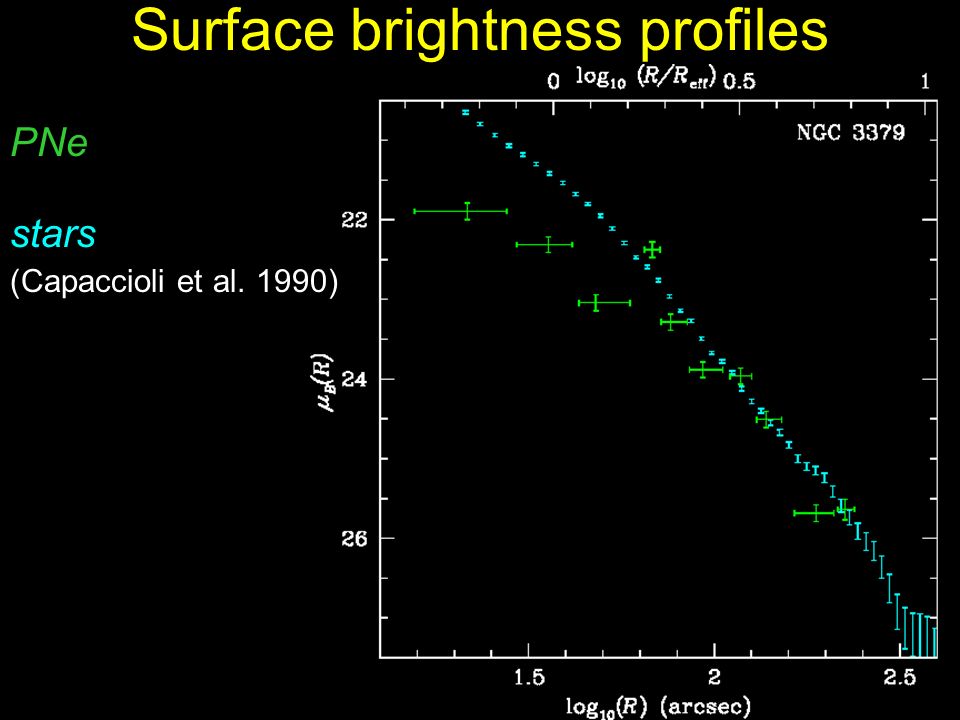 Surface brightness profiles

PNe

stars
(Capaccioli et al. 1990)

0 $\log_{10}(R/R_{eff})$ 0.5 1

NGC 3379

22
24
26

$\mu_B(R)$

1.5 2 2.5

$\log_{10}(R)$ (arcsec)